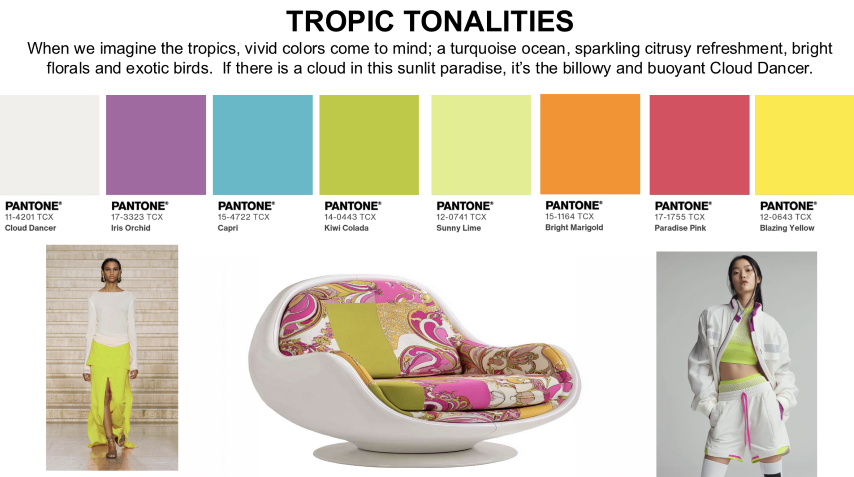 TROPIC TONALITIES

When we imagine the tropics, vivid colors come to mind; a turquoise ocean, sparkling citrusy refreshment, bright florals and exotic birds. If there is a cloud in this sunlit paradise, it's the billowy and buoyant Cloud Dancer.

PANTONE®
11-4201 TCX
Cloud Dancer

PANTONE®
17-3323 TCX
Iris Orchid

PANTONE®
15-4722 TCX
Capri

PANTONE®
14-0443 TCX
Kiwi Colada

PANTONE®
12-0741 TCX
Sunny Lime

PANTONE®
15-1164 TCX
Bright Marigold

PANTONE®
17-1755 TCX
Paradise Pink

PANTONE®
12-0643 TCX
Blazing Yellow